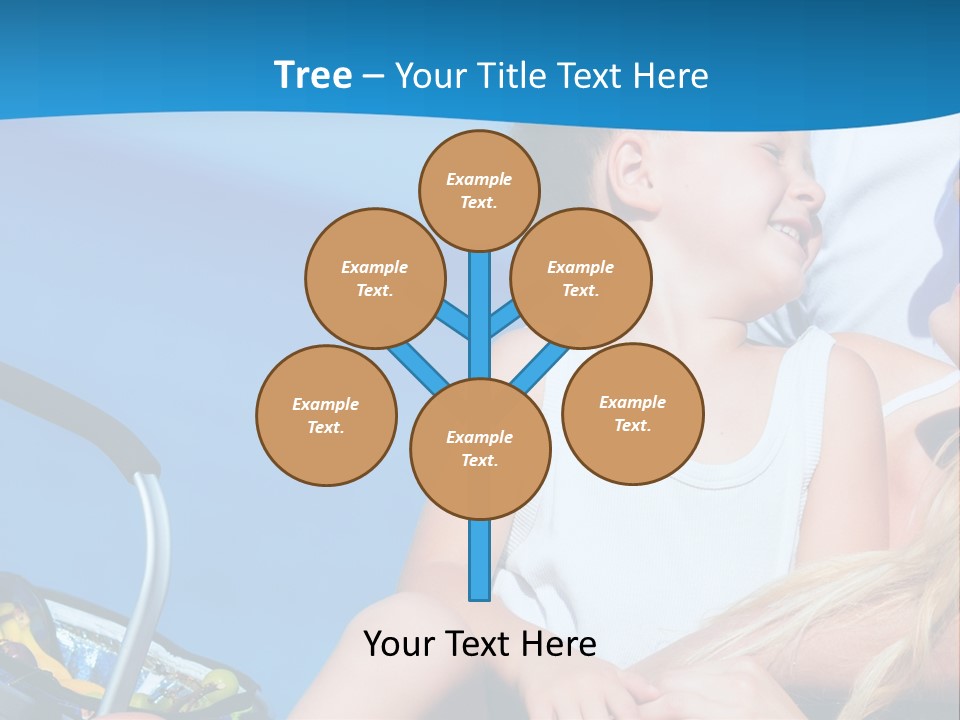 Tree – Your Title Text Here

Example Text.

Example Text.

Example Text.

Example Text.

Example Text.

Example Text.

Your Text Here